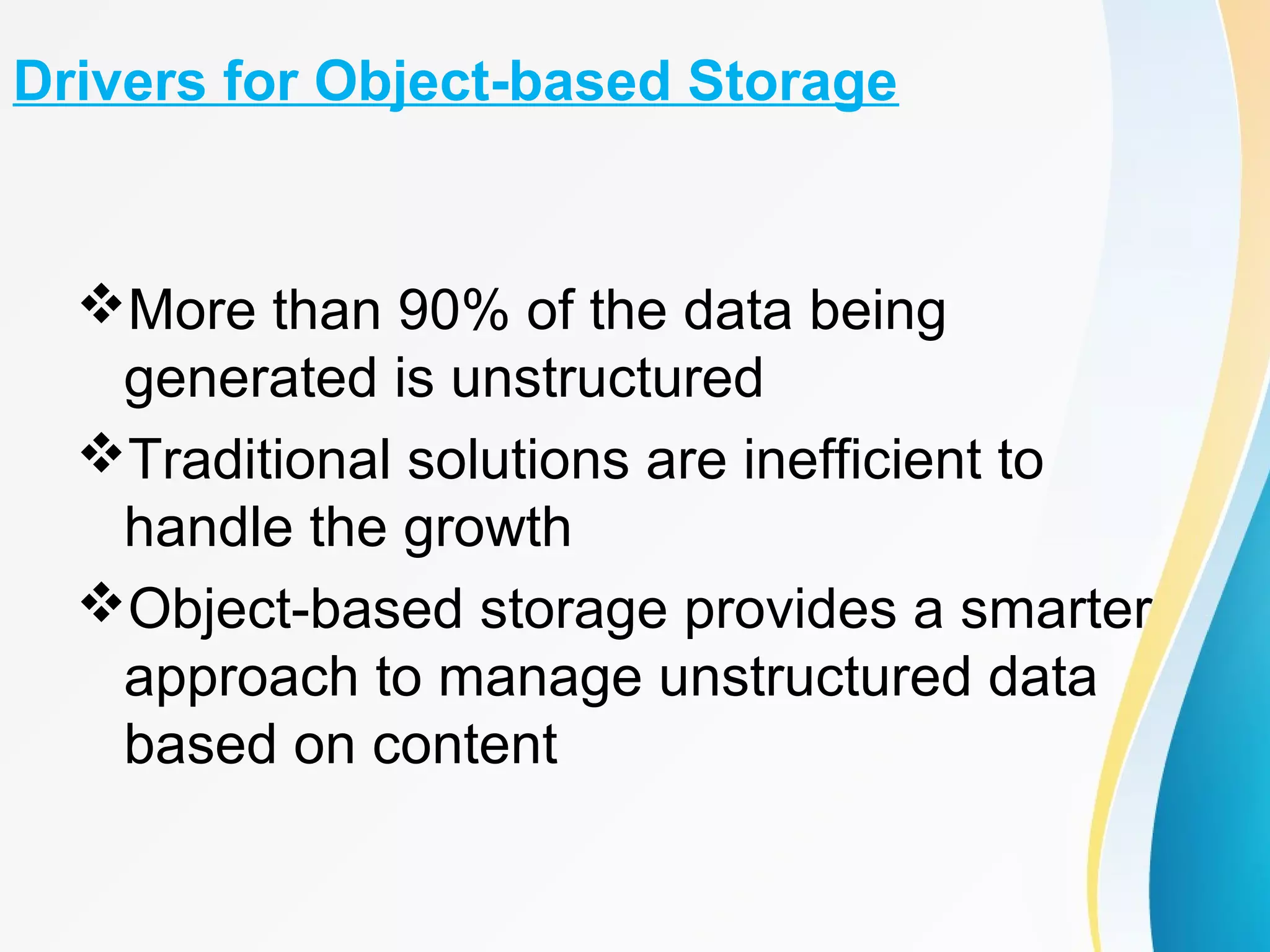 Drivers for Object-based Storage

❖More than 90% of the data being generated is unstructured

❖Traditional solutions are inefficient to handle the growth

❖Object-based storage provides a smarter approach to manage unstructured data based on content